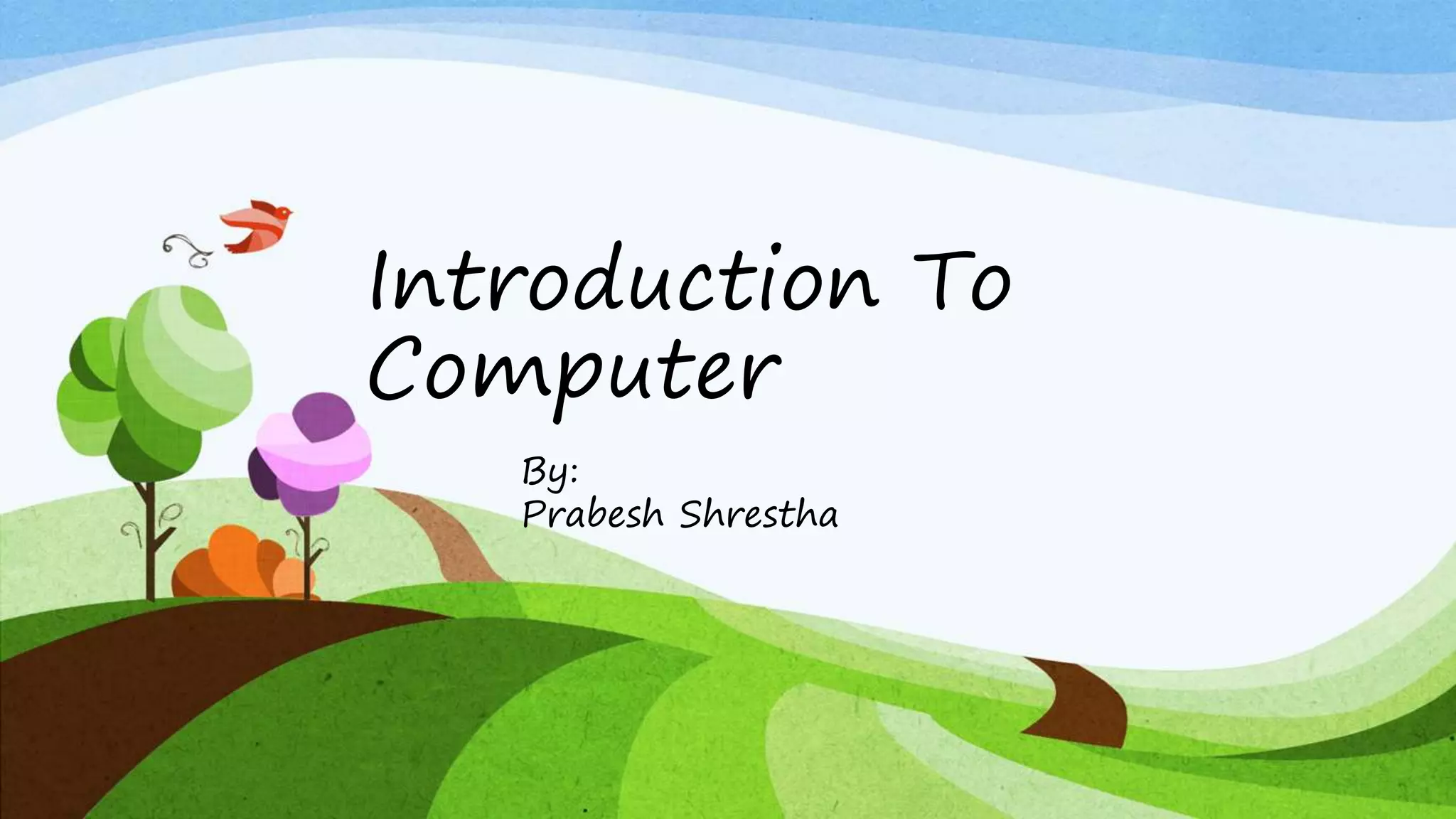 Introduction To Computer

By:
Prabesh Shrestha